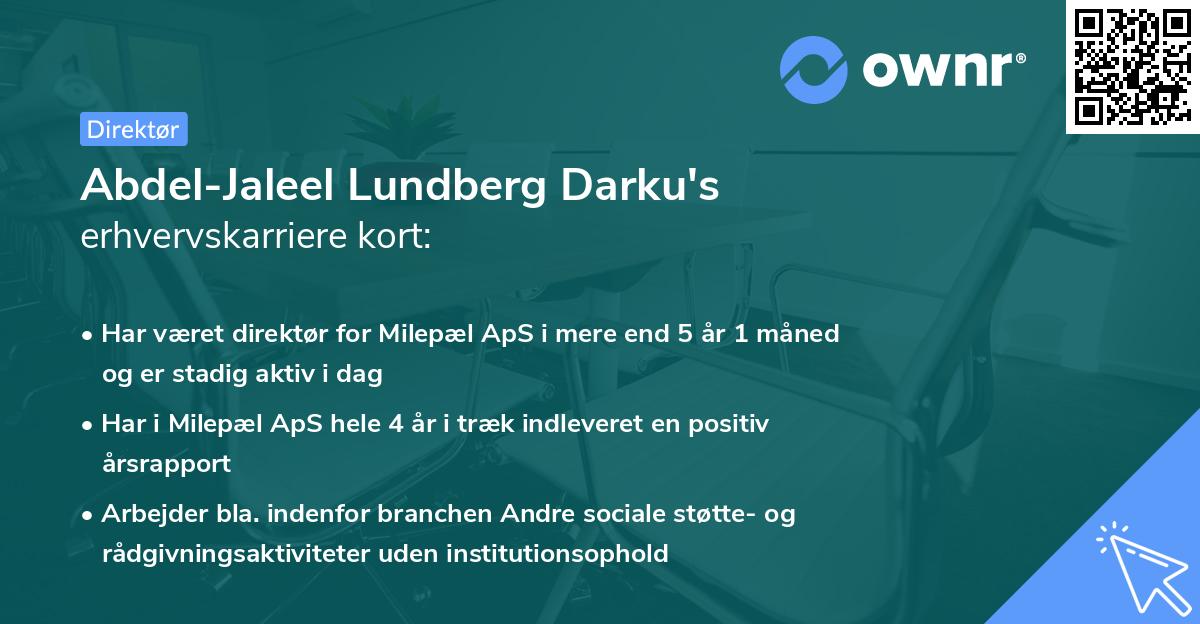 ownr®

Direktør

Abdel-Jaleel Lundberg Darku's
erhvervskarriere kort:

• Har været direktør for Milepæl ApS i mere end 5 år 1 måned og er stadig aktiv i dag

• Har i Milepæl ApS hele 4 år i træk indleveret en positiv årsrapport

• Arbejder bla. indenfor branchen Andre sociale støtte- og rådgivningsaktiviteter uden institutionsophold